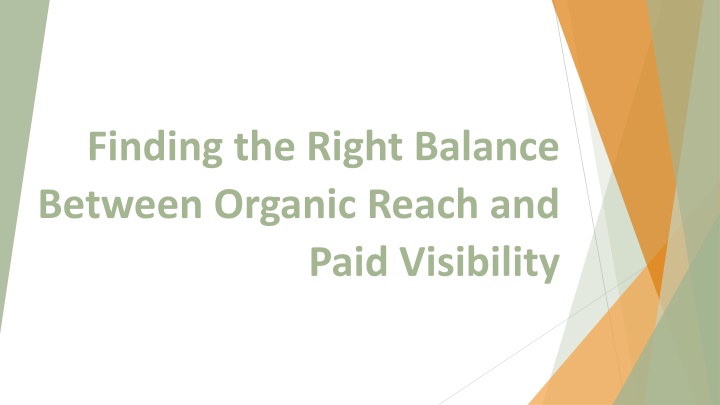 Finding the Right Balance Between Organic Reach and Paid Visibility